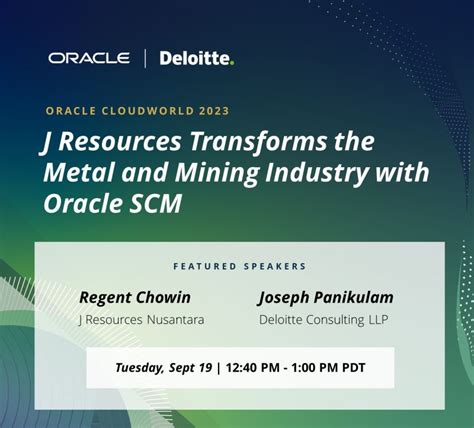 ORACLE | Deloitte.

ORACLE CLOUDWORLD 2023

J Resources Transforms the Metal and Mining Industry with Oracle SCM

FEATURED SPEAKERS

Regent Chowin
J Resources Nusantara

Joseph Panikulam
Deloitte Consulting LLP

Tuesday, Sept 19 | 12:40 PM - 1:00 PM PDT